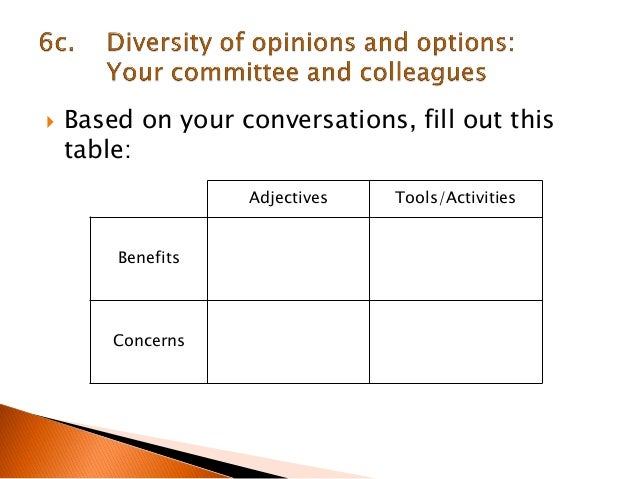 6c. Diversity of opinions and options: Your committee and colleagues

Based on your conversations, fill out this table:

| | Adjectives | Tools/Activities |
|---|---|---|
| Benefits | | |
| Concerns | | |